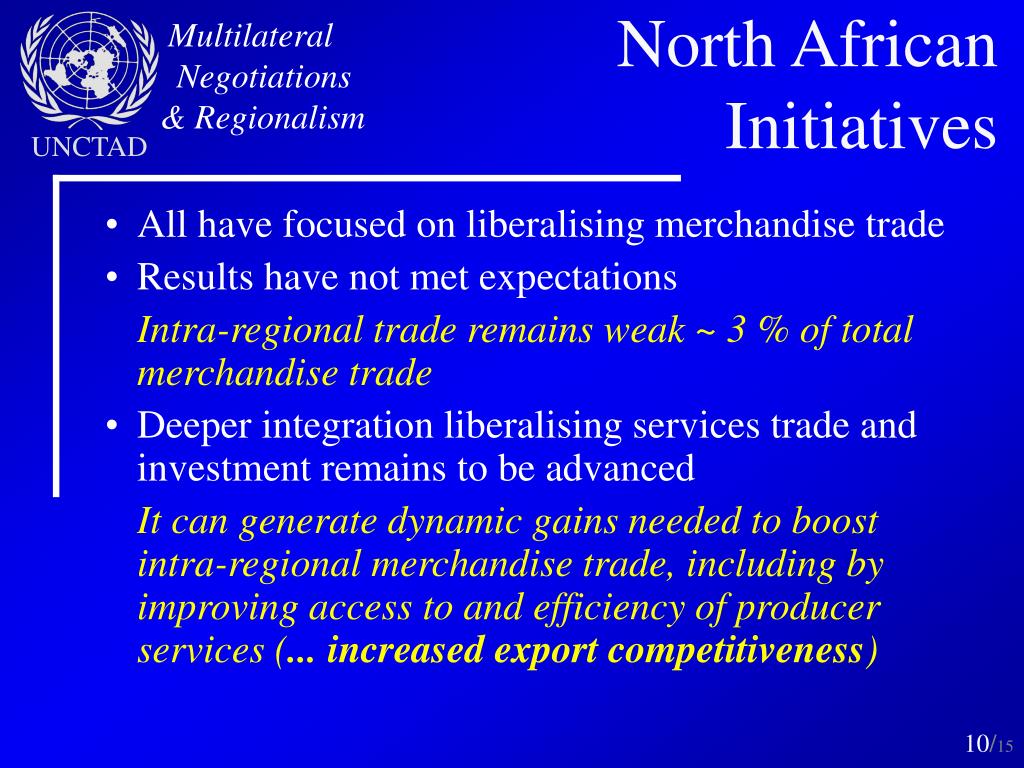 UNCTAD

Multilateral Negotiations & Regionalism

North African Initiatives

• All have focused on liberalising merchandise trade
• Results have not met expectations

Intra-regional trade remains weak ~ 3 % of total merchandise trade

• Deeper integration liberalising services trade and investment remains to be advanced

It can generate dynamic gains needed to boost intra-regional merchandise trade, including by improving access to and efficiency of producer services (... increased export competitiveness)

10/15